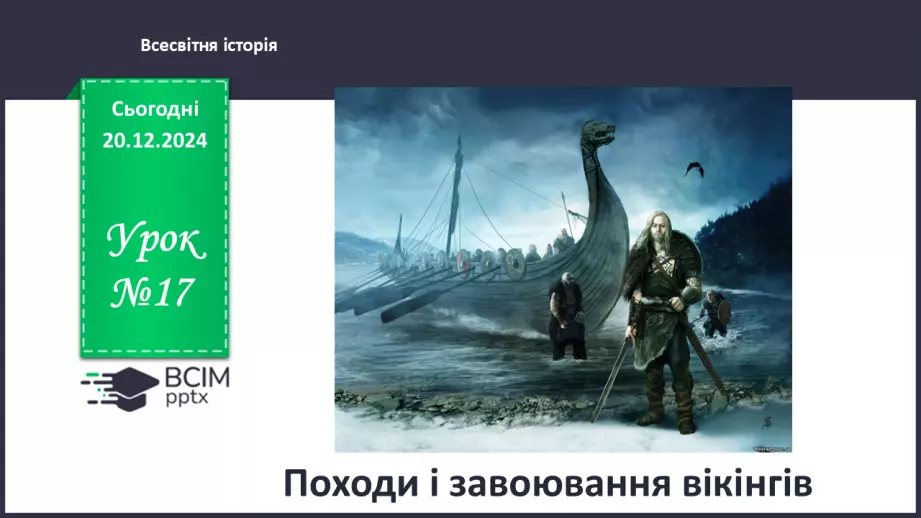 Всесвітня історія

Сьогодні
20.12.2024

Урок
№17

ВСІМ
pptx

Походи і завоювання вікінгів